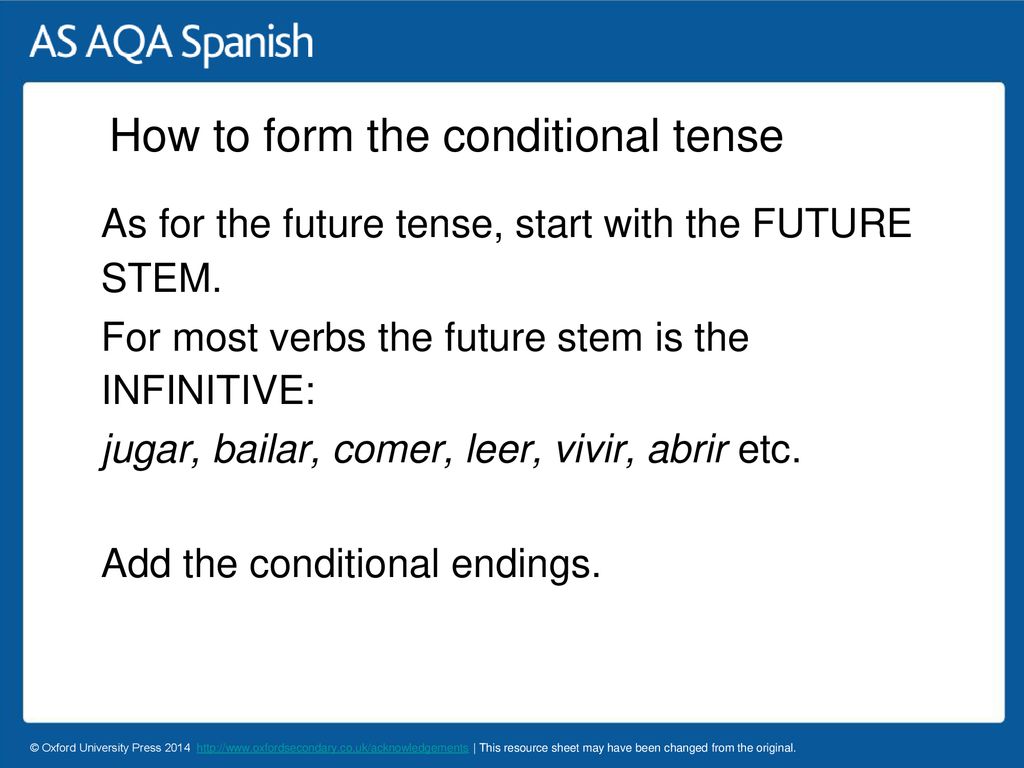 AS AQA Spanish

How to form the conditional tense

As for the future tense, start with the FUTURE STEM.

For most verbs the future stem is the INFINITIVE:

jugar, bailar, comer, leer, vivir, abrir etc.

Add the conditional endings.

© Oxford University Press 2014 http://www.oxfordsecondary.co.uk/acknowledgements | This resource sheet may have been changed from the original.